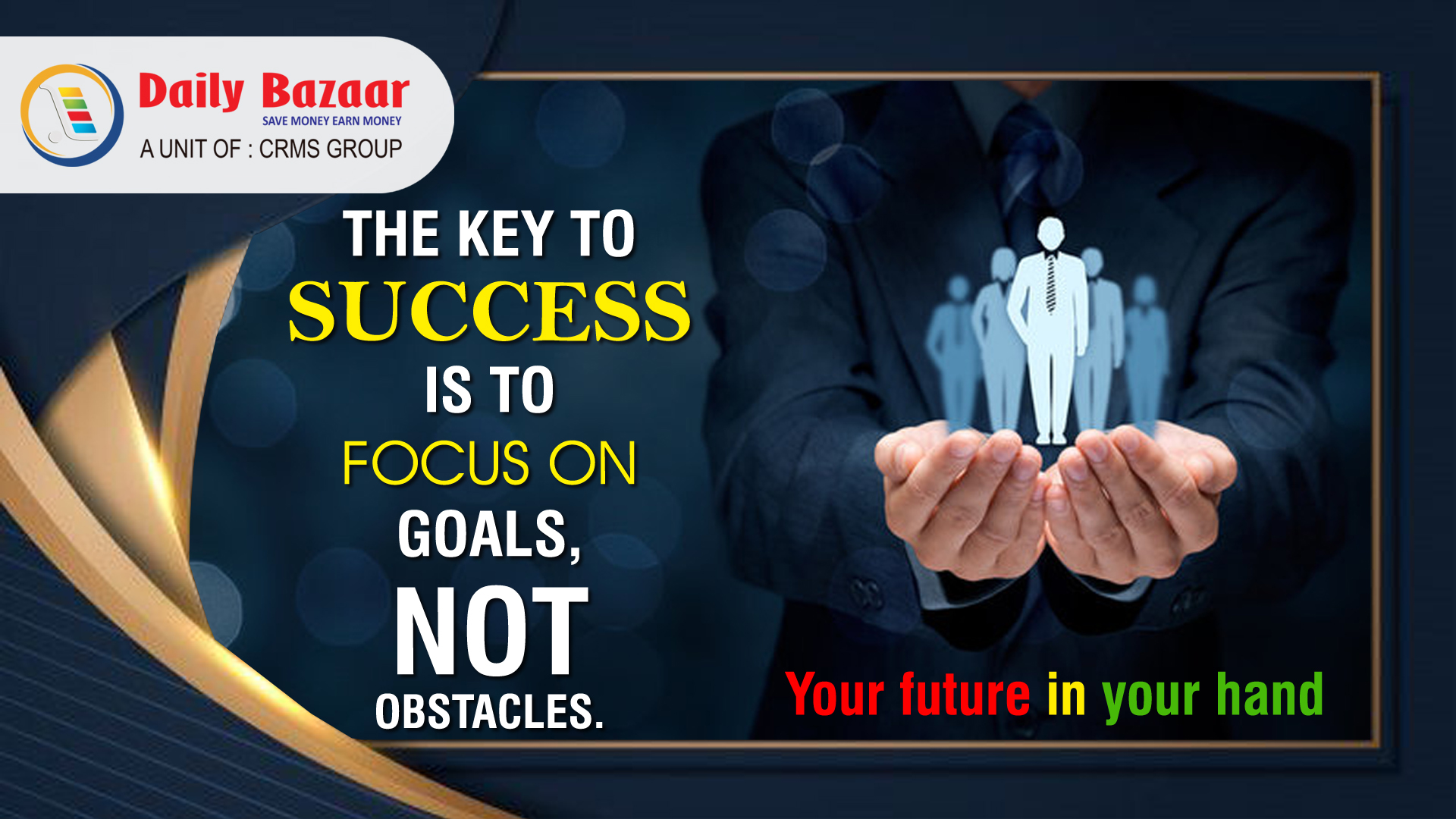 Daily Bazaar
SAVE MONEY EARN MONEY
A UNIT OF : CRMS GROUP

THE KEY TO SUCCESS IS TO FOCUS ON GOALS, NOT OBSTACLES.

Your future in your hand